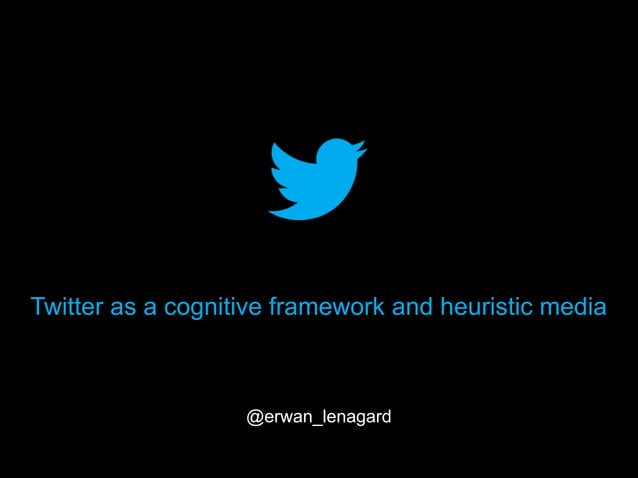 Twitter as a cognitive framework and heuristic media

@erwan_lenagard